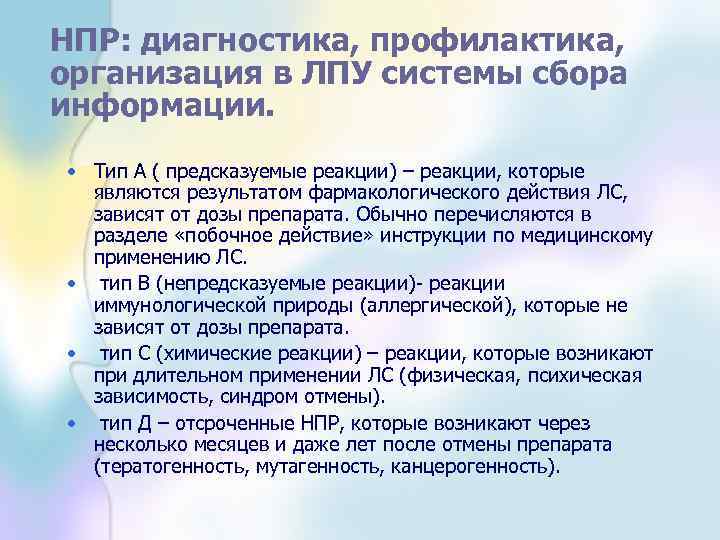 НПР: диагностика, профилактика, организация в ЛПУ системы сбора информации.

• Тип А ( предсказуемые реакции) – реакции, которые являются результатом фармакологического действия ЛС, зависят от дозы препарата. Обычно перечисляются в разделе «побочное действие» инструкции по медицинскому применению ЛС.
• тип В (непредсказуемые реакции)- реакции иммунологической природы (аллергической), которые не зависят от дозы препарата.
• тип С (химические реакции) – реакции, которые возникают при длительном применении ЛС (физическая, психическая зависимость, синдром отмены).
• тип Д – отсроченные НПР, которые возникают через несколько месяцев и даже лет после отмены препарата (тератогенность, мутагенность, канцерогенность).